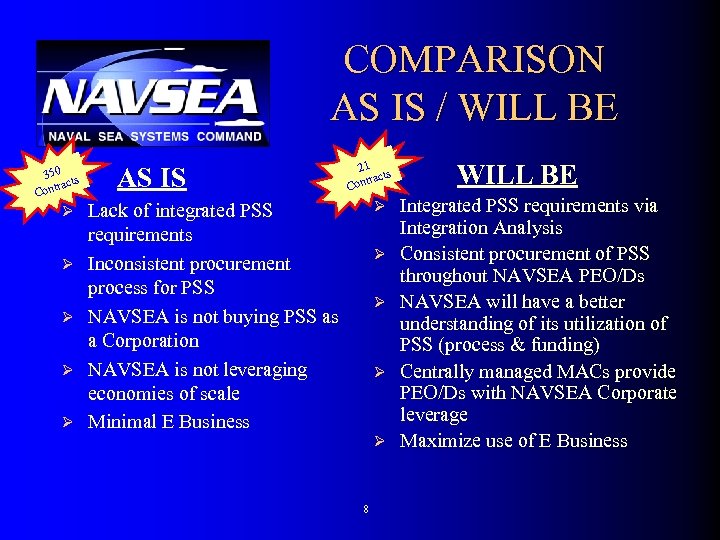 NAVSEA
NAVAL SEA SYSTEMS COMMAND

COMPARISON
AS IS / WILL BE

350 Contracts

AS IS

➢ Lack of integrated PSS requirements
➢ Inconsistent procurement process for PSS
➢ NAVSEA is not buying PSS as a Corporation
➢ NAVSEA is not leveraging economies of scale
➢ Minimal E Business

21 Contracts

WILL BE

➢ Integrated PSS requirements via Integration Analysis
➢ Consistent procurement of PSS throughout NAVSEA PEO/Ds
➢ NAVSEA will have a better understanding of its utilization of PSS (process & funding)
➢ Centrally managed MACs provide PEO/Ds with NAVSEA Corporate leverage
➢ Maximize use of E Business

8